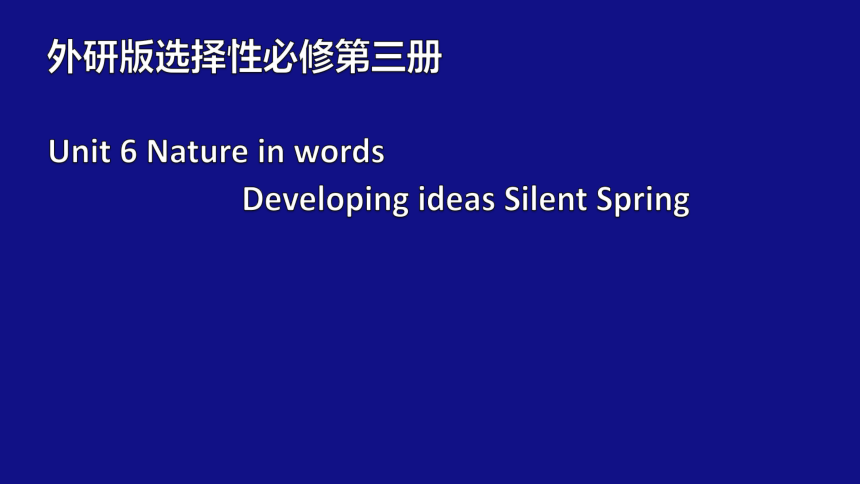 外研版选择性必修第三册

Unit 6 Nature in words
Developing ideas Silent Spring